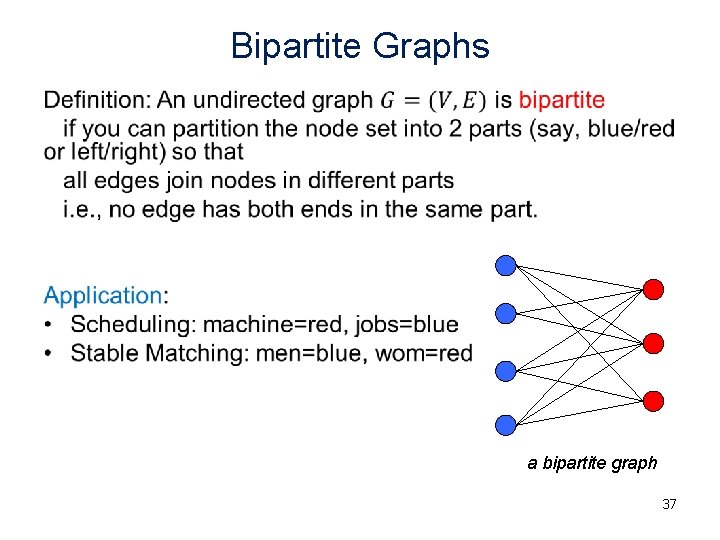 Bipartite Graphs

Definition: An undirected graph $G = (V, E)$ is bipartite if you can partition the node set into 2 parts (say, blue/red or left/right) so that all edges join nodes in different parts i.e., no edge has both ends in the same part.

Application:
• Scheduling: machine=red, jobs=blue
• Stable Matching: men=blue, wom=red

a bipartite graph

37